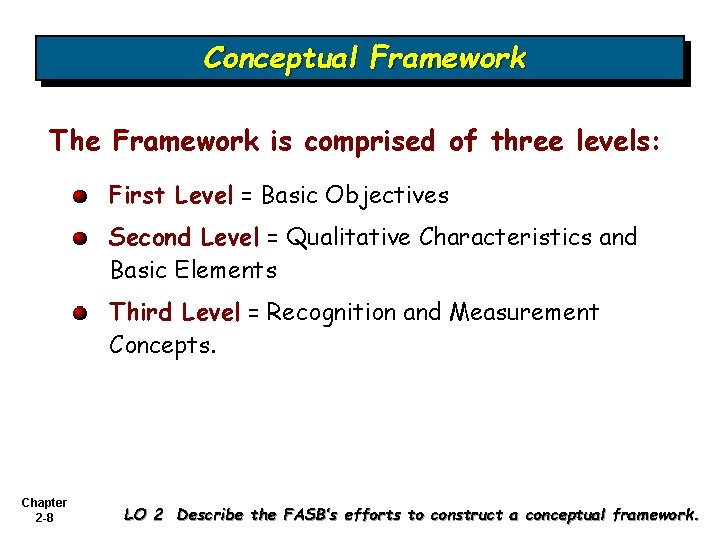 Conceptual Framework

The Framework is comprised of three levels:

First Level = Basic Objectives

Second Level = Qualitative Characteristics and Basic Elements

Third Level = Recognition and Measurement Concepts.

Chapter 2-8

LO 2 Describe the FASB's efforts to construct a conceptual framework.